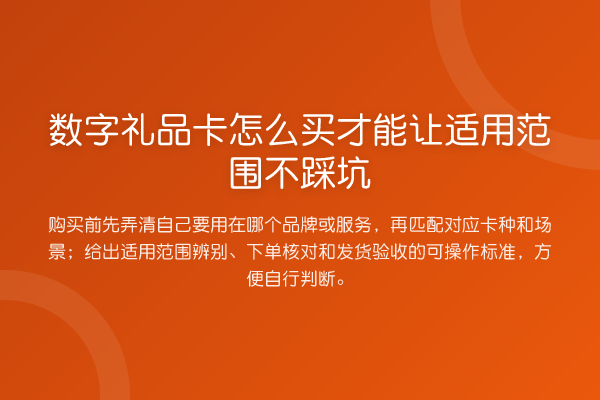 数字礼品卡怎么买才能让适用范围不踩坑

购买前先弄清自己要用在哪个品牌或服务，再匹配对应卡种和场景；给出适用范围辨别、下单核对和发货验收的可操作标准，方便自行判断。